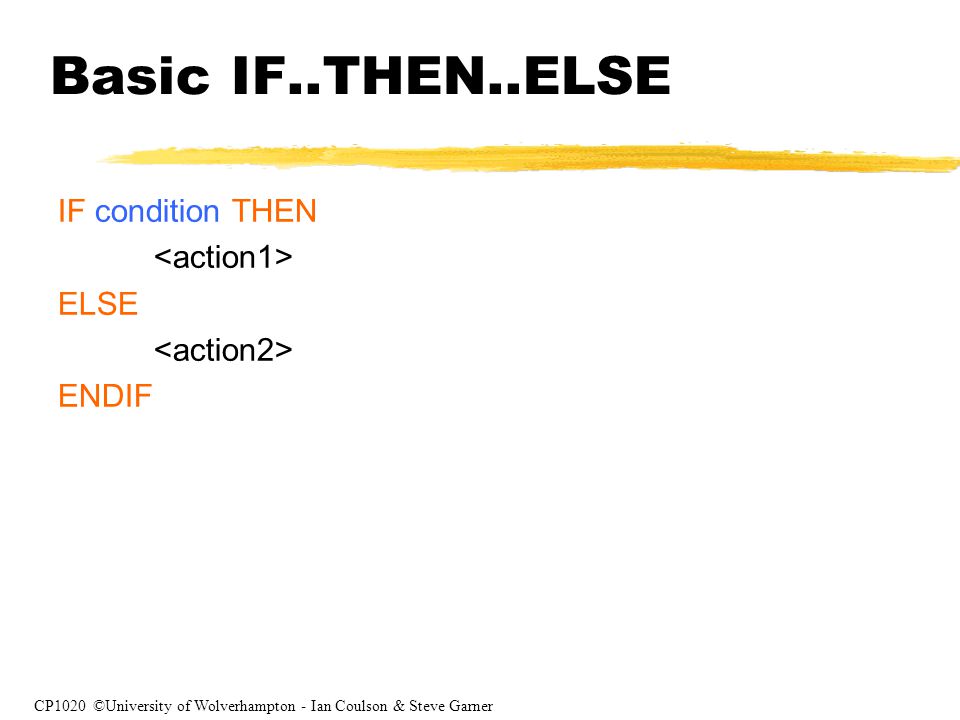 Basic IF..THEN..ELSE

IF condition THEN
<action1>
ELSE
<action2>
ENDIF

CP1020 ©University of Wolverhampton - Ian Coulson & Steve Garner